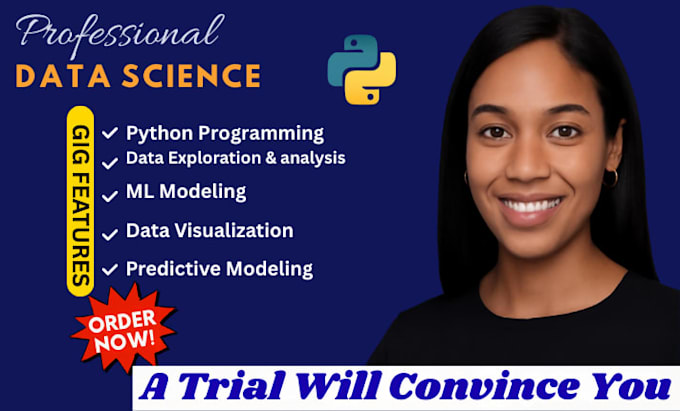 Professional
DATA SCIENCE

GIG FEATURES

✓ Python Programming
✓ Data Exploration & analysis
✓ ML Modeling
✓ Data Visualization
✓ Predictive Modeling

ORDER NOW!

A Trial Will Convince You